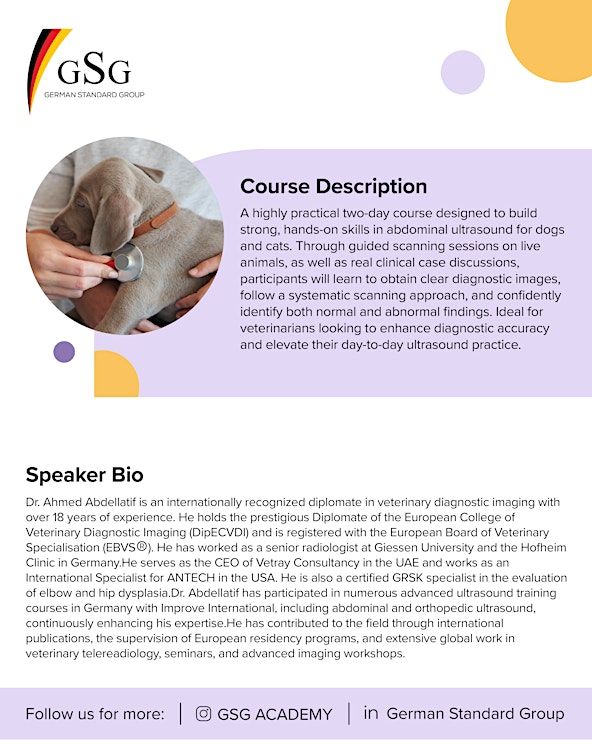 GSG
GERMAN STANDARD GROUP

Course Description

A highly practical two-day course designed to build strong, hands-on skills in abdominal ultrasound for dogs and cats. Through guided scanning sessions on live animals, as well as real clinical case discussions, participants will learn to obtain clear diagnostic images, follow a systematic scanning approach, and confidently identify both normal and abnormal findings. Ideal for veterinarians looking to enhance diagnostic accuracy and elevate their day-to-day ultrasound practice.

Speaker Bio

Dr. Ahmed Abdellatif is an internationally recognized diplomate in veterinary diagnostic imaging with over 18 years of experience. He holds the prestigious Diplomate of the European College of Veterinary Diagnostic Imaging (DipECVDI) and is registered with the European Board of Veterinary Specialisation (EBVS®). He has worked as a senior radiologist at Giessen University and the Hofheim Clinic in Germany.He serves as the CEO of Vetray Consultancy in the UAE and works as an International Specialist for ANTECH in the USA. He is also a certified GRSK specialist in the evaluation of elbow and hip dysplasia.Dr. Abdellatif has participated in numerous advanced ultrasound training courses in Germany with Improve International, including abdominal and orthopedic ultrasound, continuously enhancing his expertise.He has contributed to the field through international publications, the supervision of European residency programs, and extensive global work in veterinary telereadiology, seminars, and advanced imaging workshops.

Follow us for more: | GSG ACADEMY | in German Standard Group